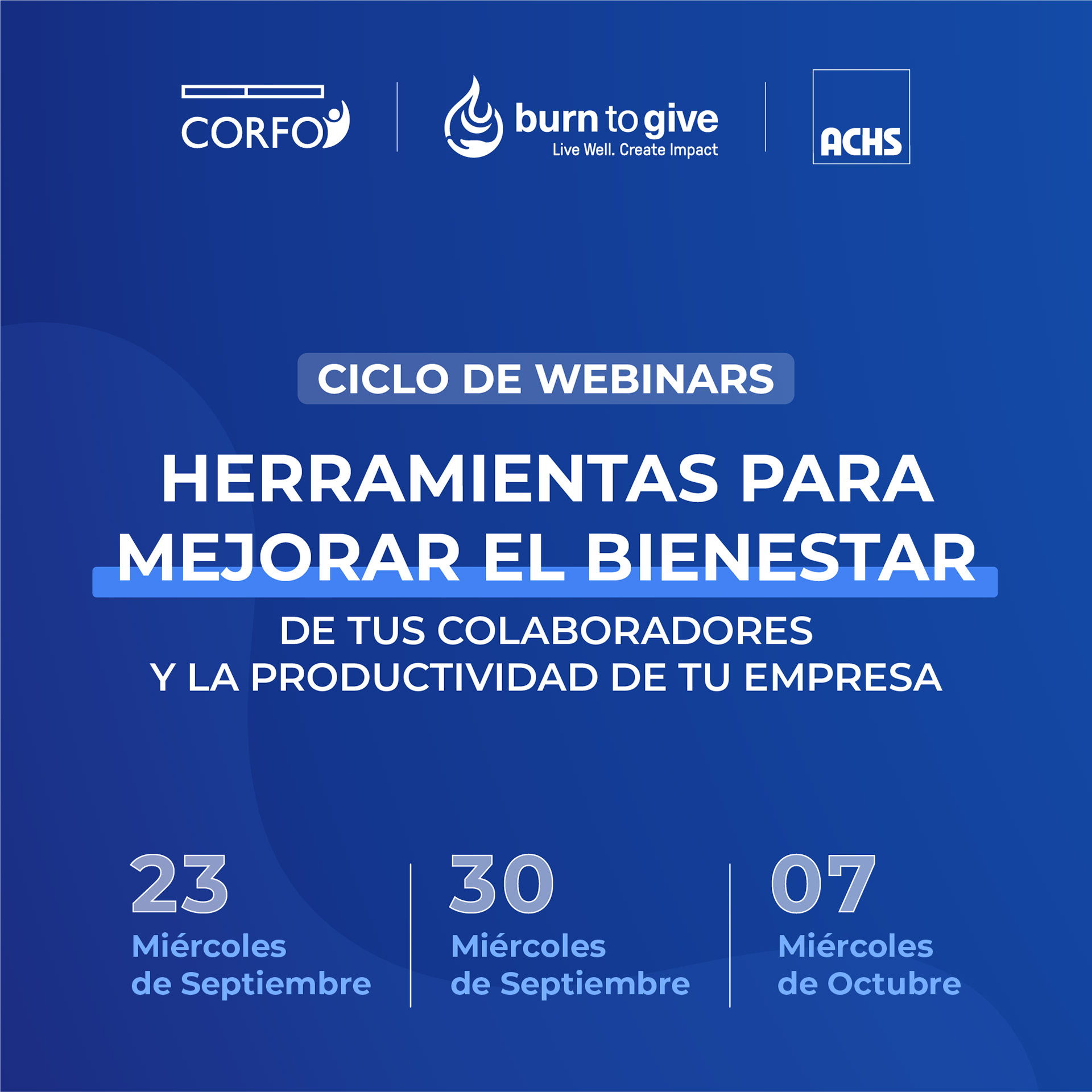 CORFO

burn to give
Live Well. Create Impact

ACHS

CICLO DE WEBINARS

HERRAMIENTAS PARA MEJORAR EL BIENESTAR

DE TUS COLABORADORES Y LA PRODUCTIVIDAD DE TU EMPRESA

23
Miércoles de Septiembre

30
Miércoles de Septiembre

07
Miércoles de Octubre